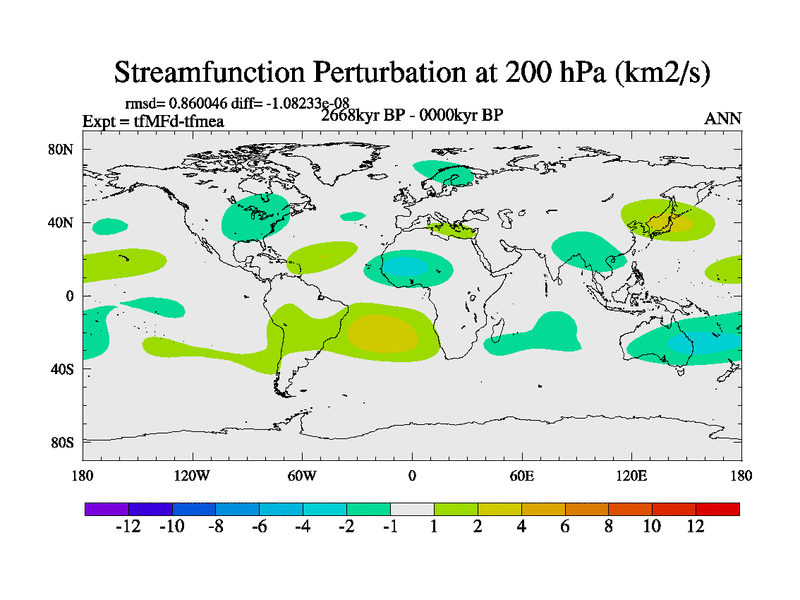 Streamfunction Perturbation at 200 hPa (km2/s)

rmsd= 0.860046 diff= -1.08233e-08
Expt = tfMFd-tfmea
2668kyr BP - 0000kyr BP
ANN

80N
40N
0
40S
80S

180
120W
60W
0
60E
120E
180

-12 -10 -8 -6 -4 -2 -1 1 2 4 6 8 10 12